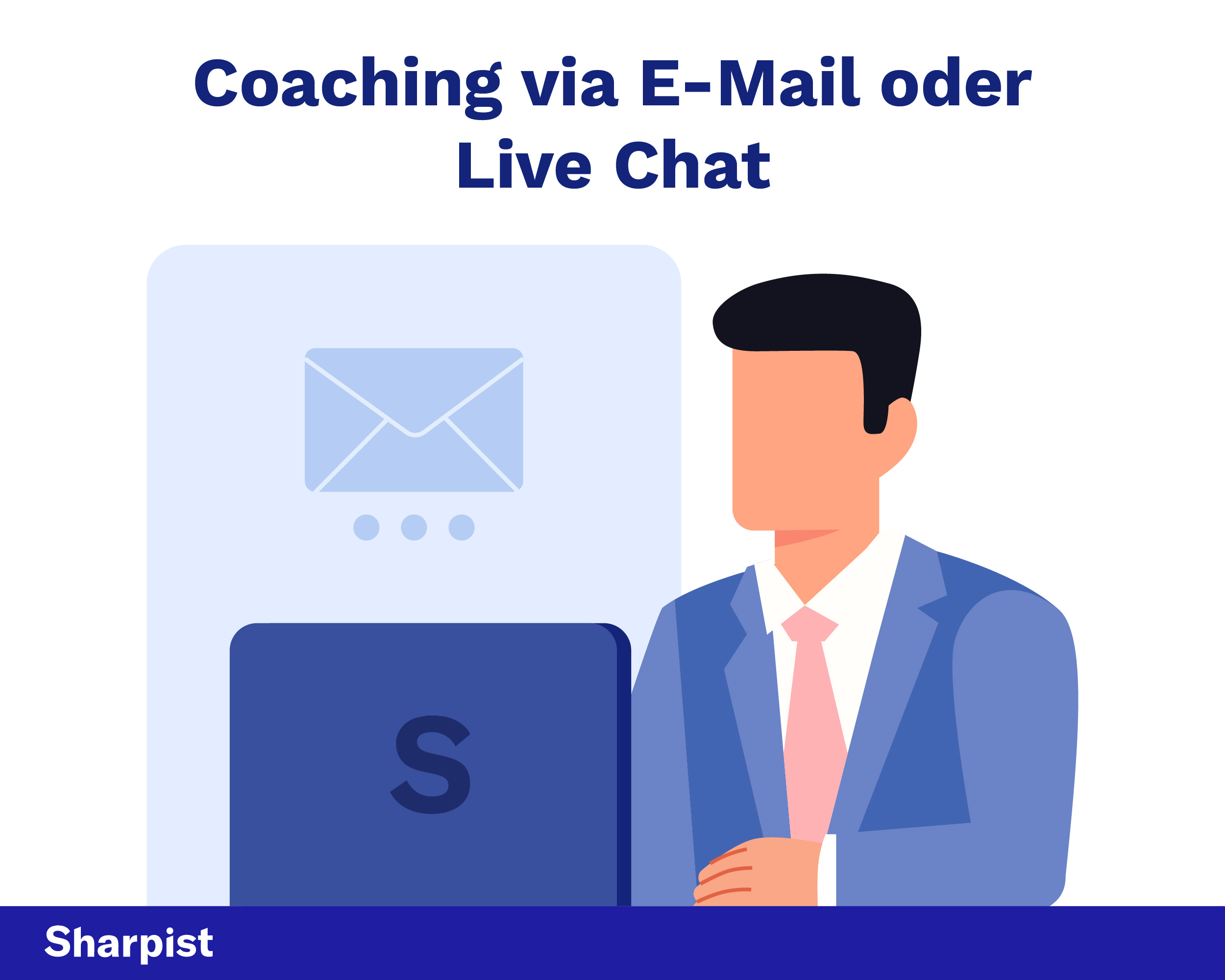 Coaching via E-Mail oder Live Chat

S

Sharpist